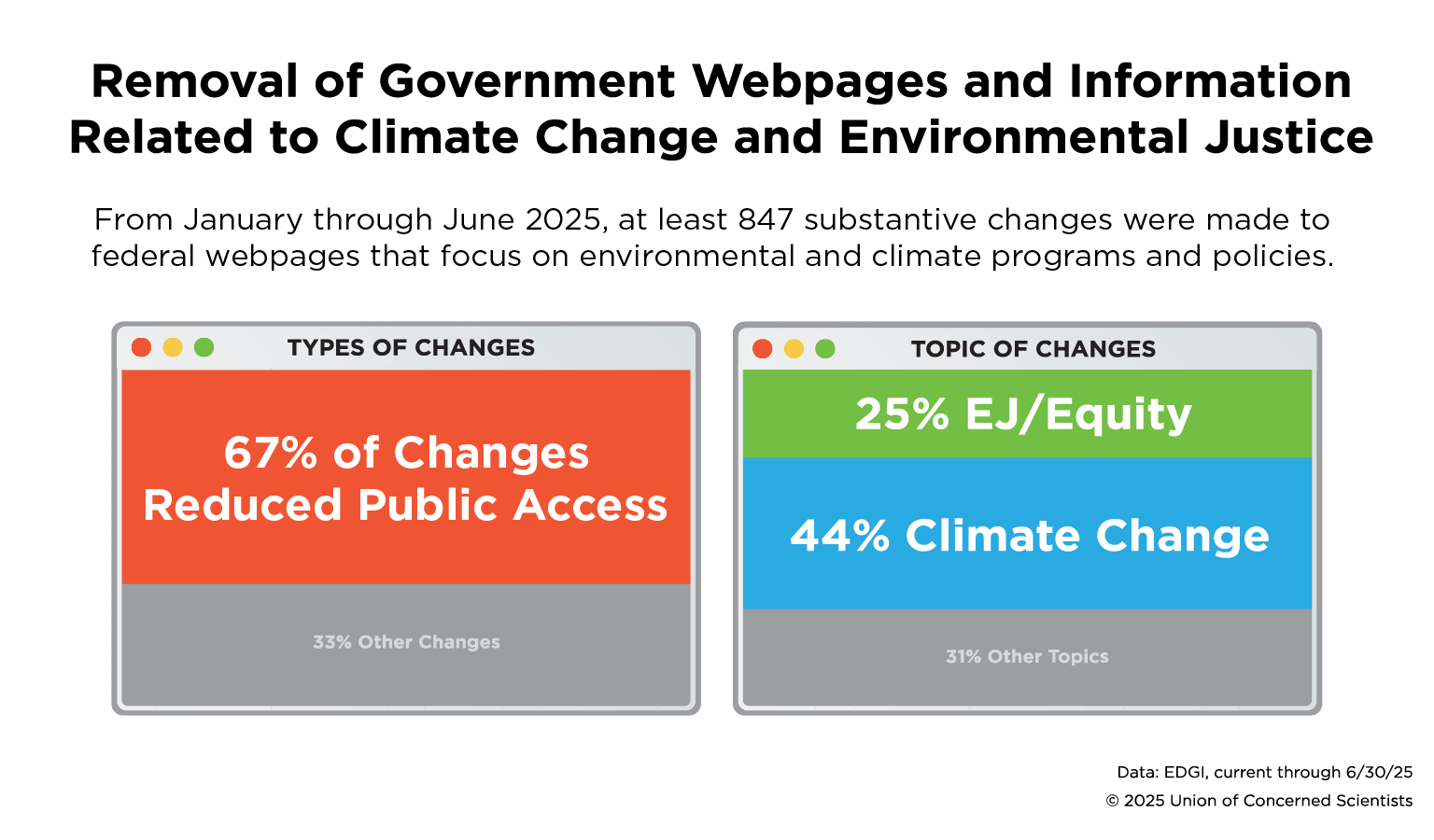 Removal of Government Webpages and Information Related to Climate Change and Environmental Justice

From January through June 2025, at least 847 substantive changes were made to federal webpages that focus on environmental and climate programs and policies.

TYPES OF CHANGES

67% of Changes Reduced Public Access

33% Other Changes

TOPIC OF CHANGES

25% EJ/Equity

44% Climate Change

31% Other Topics

Data: EDGI, current through 6/30/25
© 2025 Union of Concerned Scientists